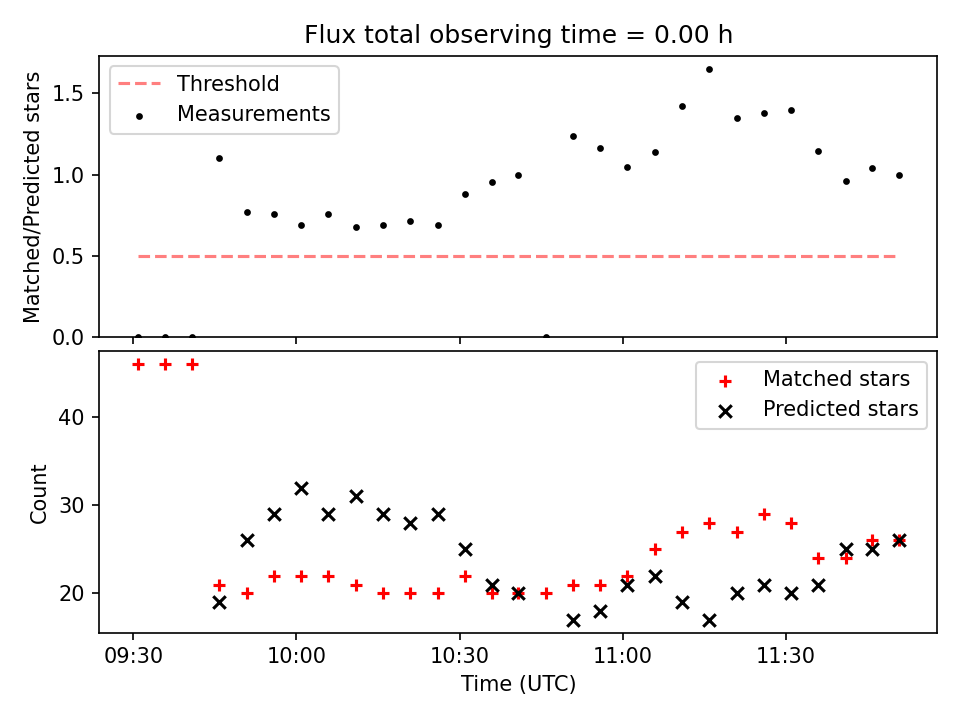 Flux total observing time = 0.00 h

Threshold
Measurements

Matched/Predicted stars

1.5
1.0
0.5
0.0

Matched stars
Predicted stars

Count

40
30
20

09:30
10:00
10:30
11:00
11:30

Time (UTC)